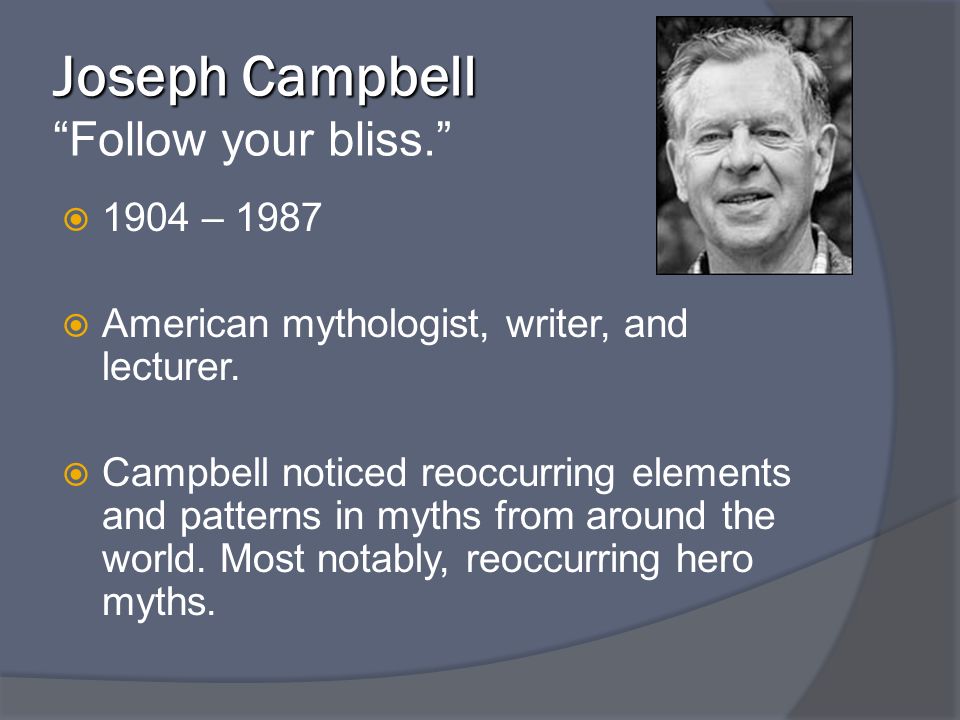 Joseph Campbell
“Follow your bliss.”

1904 – 1987

American mythologist, writer, and lecturer.

Campbell noticed reoccurring elements and patterns in myths from around the world. Most notably, reoccurring hero myths.